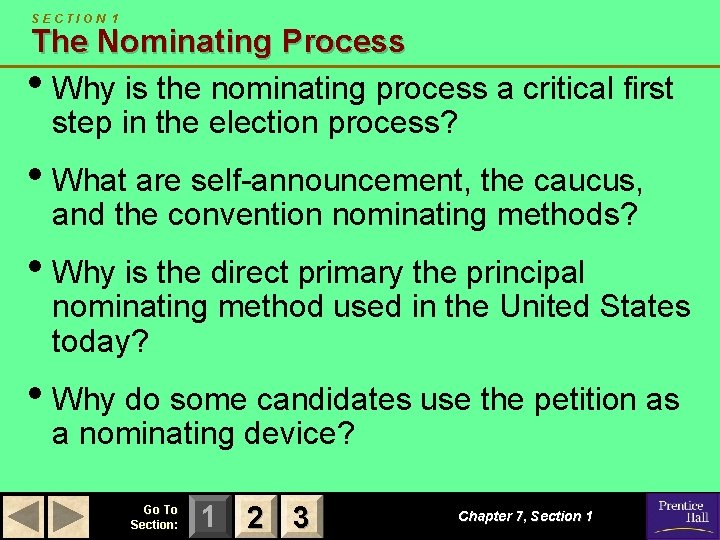 SECTION 1
The Nominating Process

• Why is the nominating process a critical first step in the election process?

• What are self-announcement, the caucus, and the convention nominating methods?

• Why is the direct primary the principal nominating method used in the United States today?

• Why do some candidates use the petition as a nominating device?

Go To Section: 1 2 3

Chapter 7, Section 1

Prentice Hall